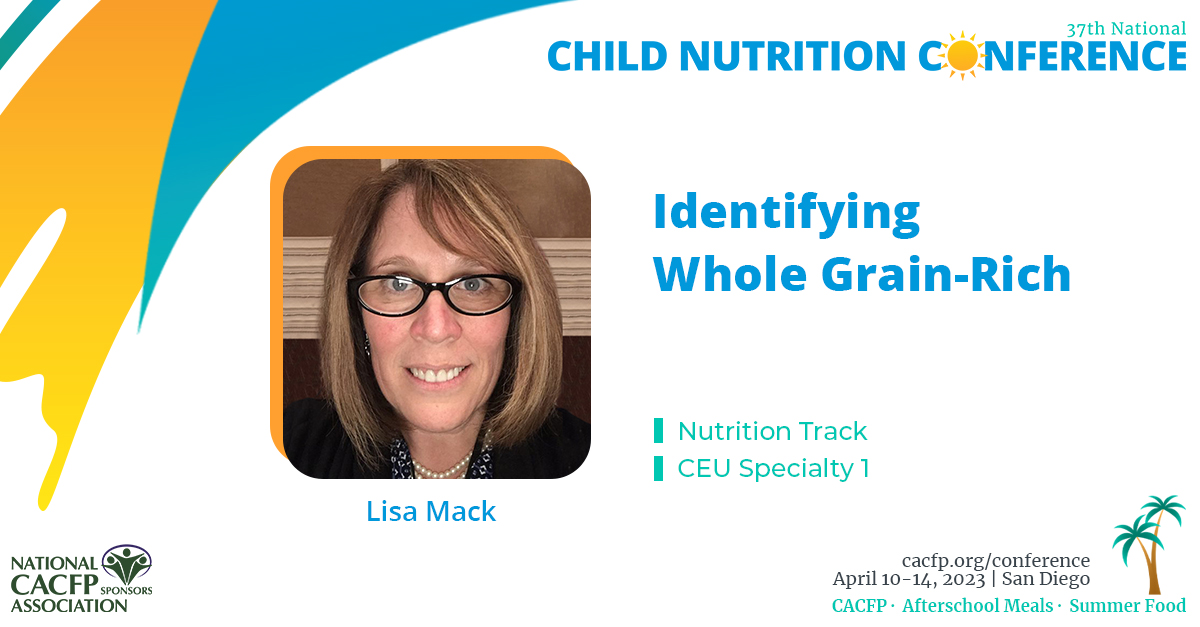 37th National
CHILD NUTRITION CONFERENCE

Identifying Whole Grain-Rich

Nutrition Track
CEU Specialty 1

Lisa Mack

NATIONAL CACFP SPONSORS ASSOCIATION

cacfp.org/conference
April 10-14, 2023 | San Diego
CACFP · Afterschool Meals · Summer Food